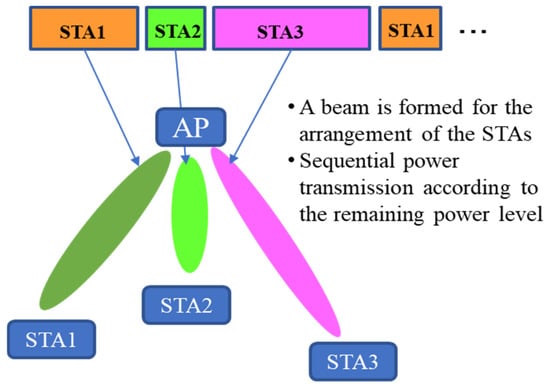 STA1 STA2 STA3 STA1 ...

AP

• A beam is formed for the arrangement of the STAs
• Sequential power transmission according to the remaining power level

STA2

STA1

STA3